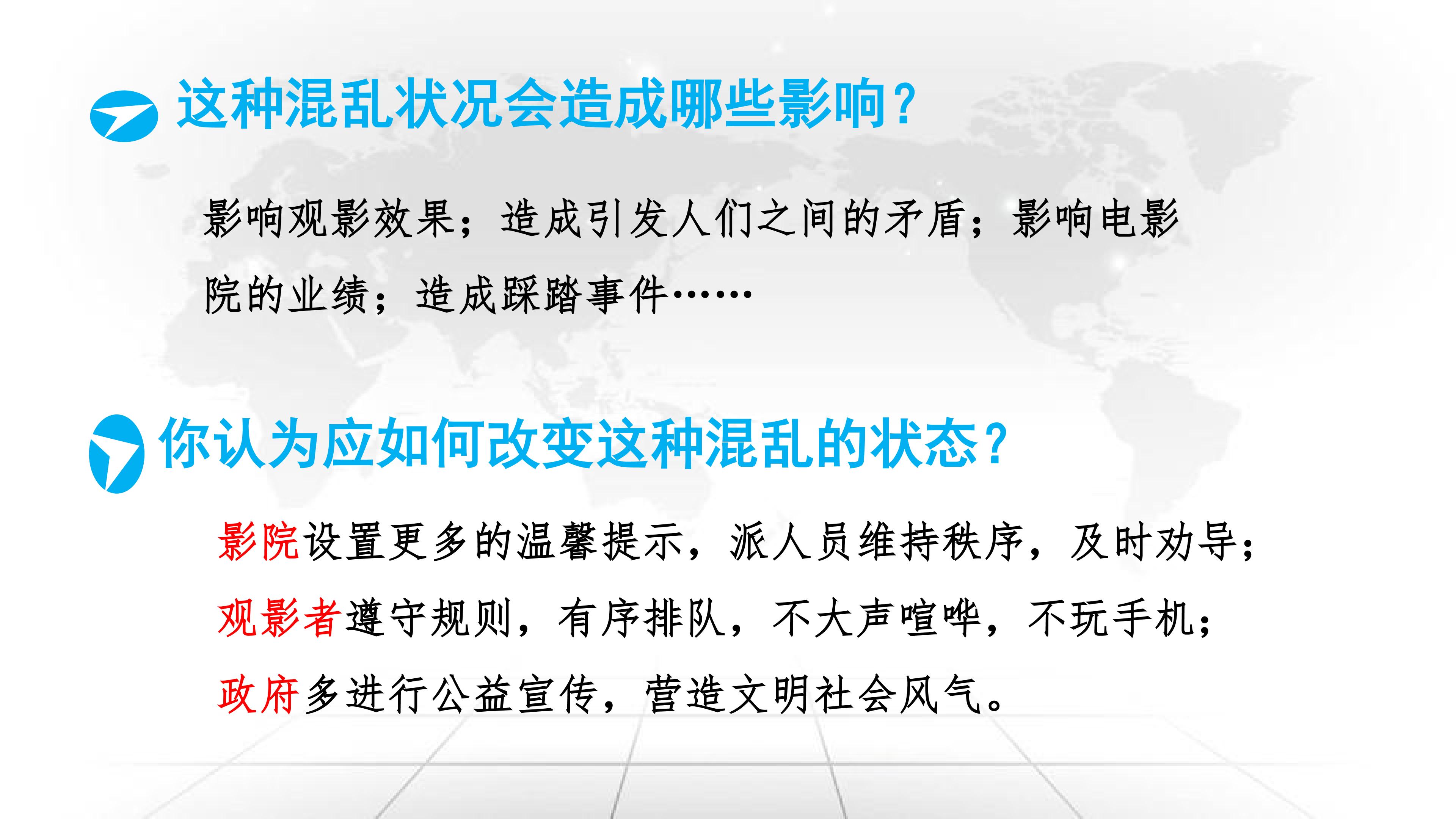 这种混乱状况会造成哪些影响？

影响观影效果；造成引发人们之间的矛盾；影响电影院的业绩；造成踩踏事件……

你认为应如何改变这种混乱的状态？

影院设置更多的温馨提示，派人员维持秩序，及时劝导；

观影者遵守规则，有序排队，不大声喧哗，不玩手机；

政府多进行公益宣传，营造文明社会风气。